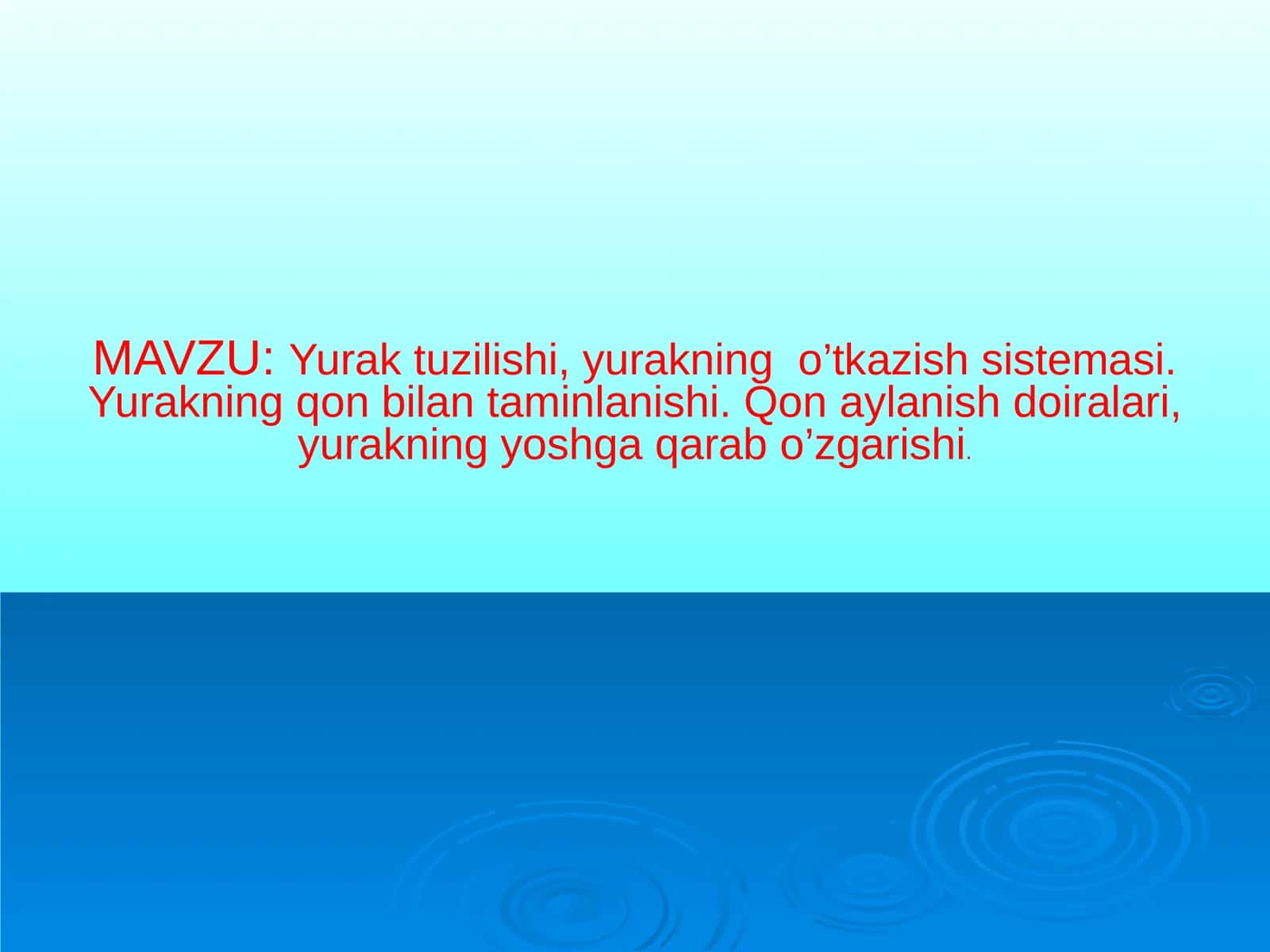 MAVZU: Yurak tuzilishi, yurakning o’tkazish sistemasi. Yurakning qon bilan taminlanishi. Qon aylanish doiralari, yurakning yoshga qarab o’zgarishi.